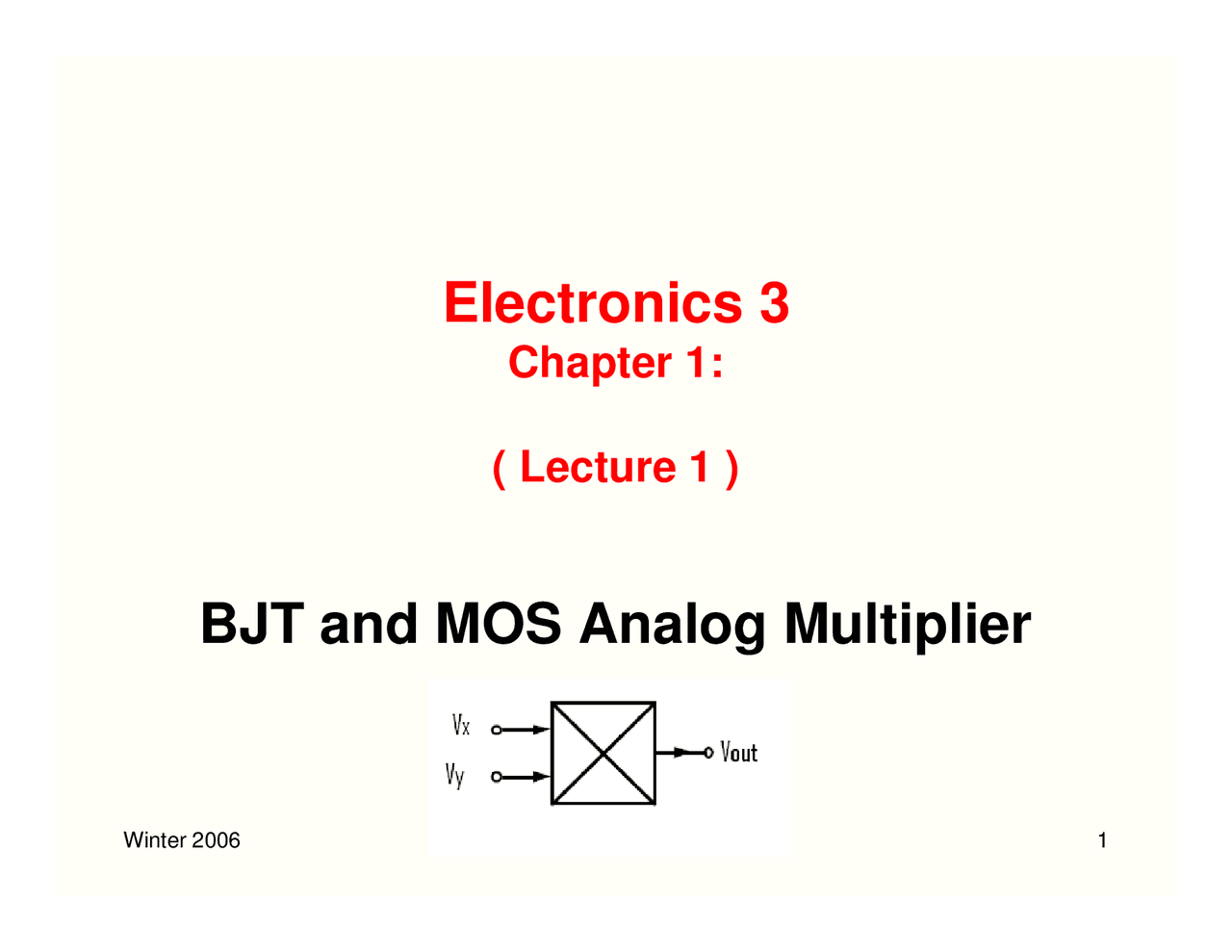 Electronics 3
Chapter 1:

( Lecture 1 )

BJT and MOS Analog Multiplier

Vx
Vy
Vout

Winter 2006

1